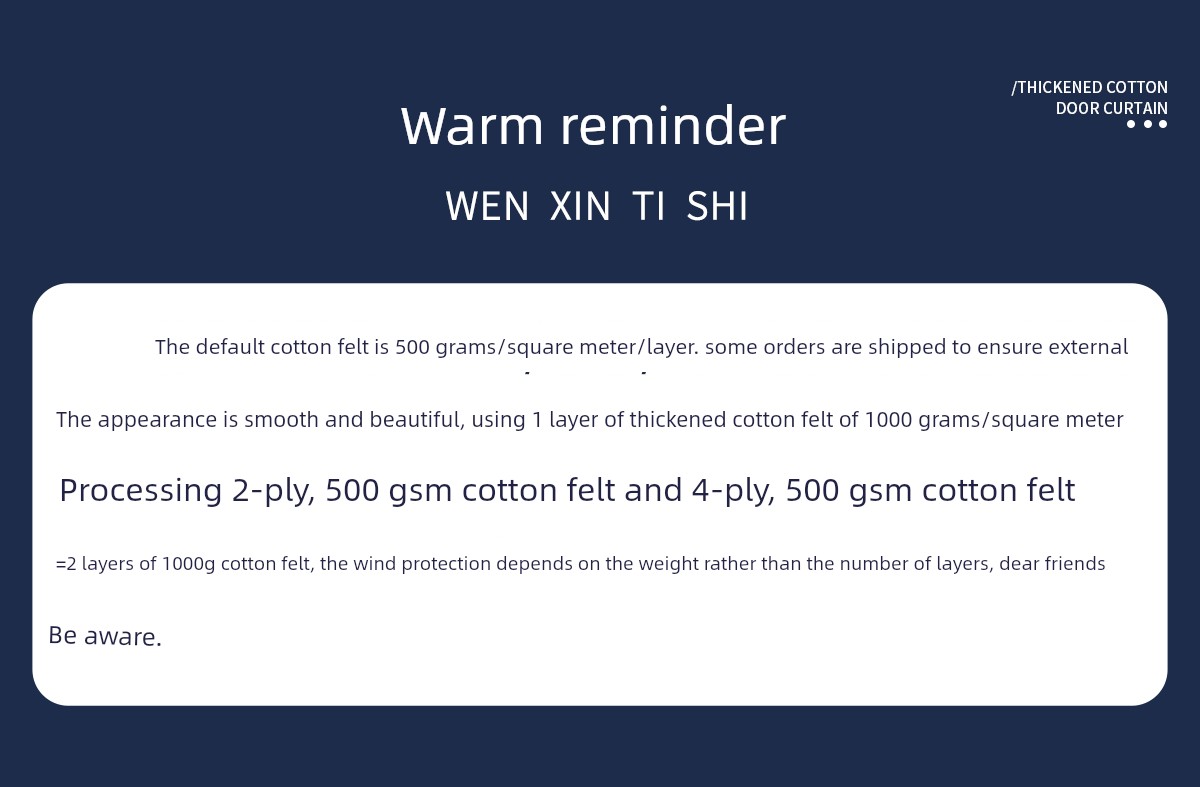 /THICKENED COTTON DOOR CURTAIN

Warm reminder

WEN XIN TI SHI

The default cotton felt is 500 grams/square meter/layer. some orders are shipped to ensure external

The appearance is smooth and beautiful, using 1 layer of thickened cotton felt of 1000 grams/square meter

Processing 2-ply, 500 gsm cotton felt and 4-ply, 500 gsm cotton felt

=2 layers of 1000g cotton felt, the wind protection depends on the weight rather than the number of layers, dear friends

Be aware.